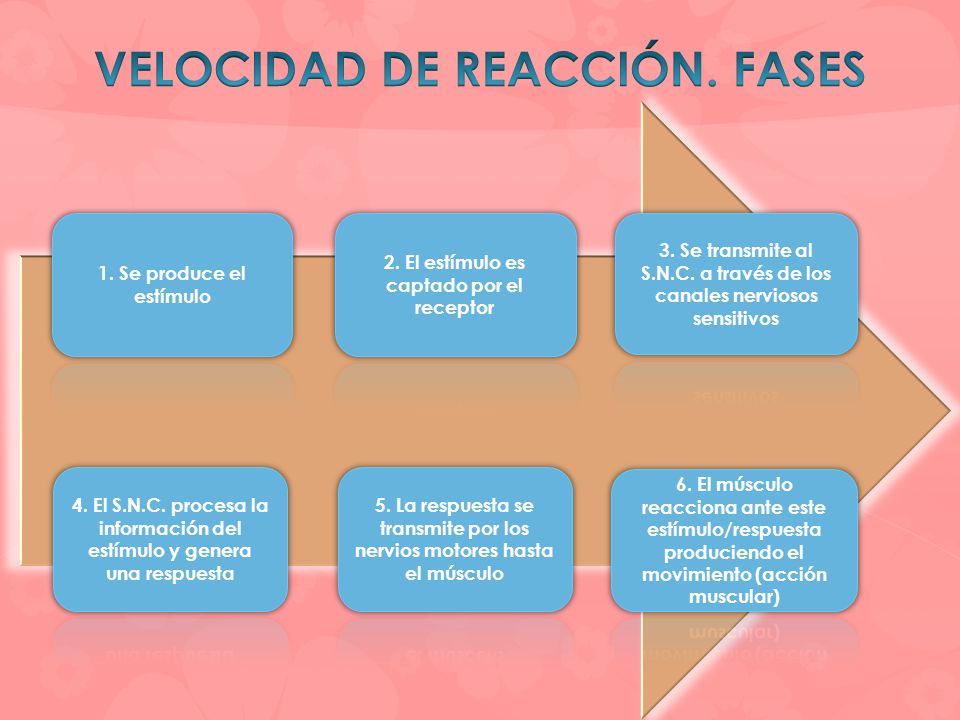 VELOCIDAD DE REACCIÓN. FASES

1. Se produce el estímulo

2. El estímulo es captado por el receptor

3. Se transmite al S.N.C. a través de los canales nerviosos sensitivos

4. El S.N.C. procesa la información del estímulo y genera una respuesta

5. La respuesta se transmite por los nervios motores hasta el músculo

6. El músculo reacciona ante este estímulo/respuesta produciendo el movimiento (acción muscular)